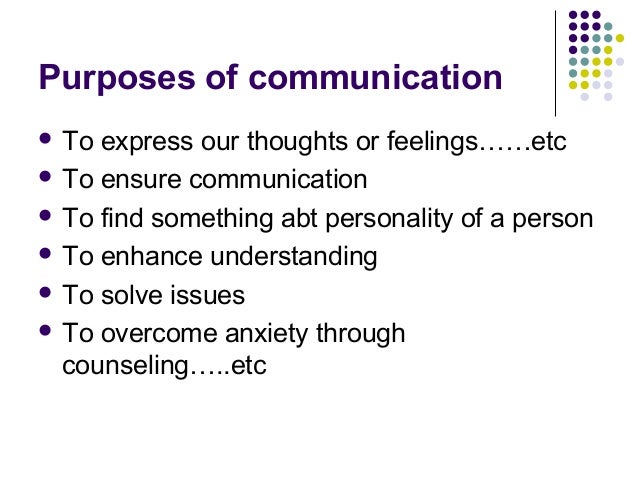 Purposes of communication

- To express our thoughts or feelings……etc
- To ensure communication
- To find something abt personality of a person
- To enhance understanding
- To solve issues
- To overcome anxiety through counseling…..etc